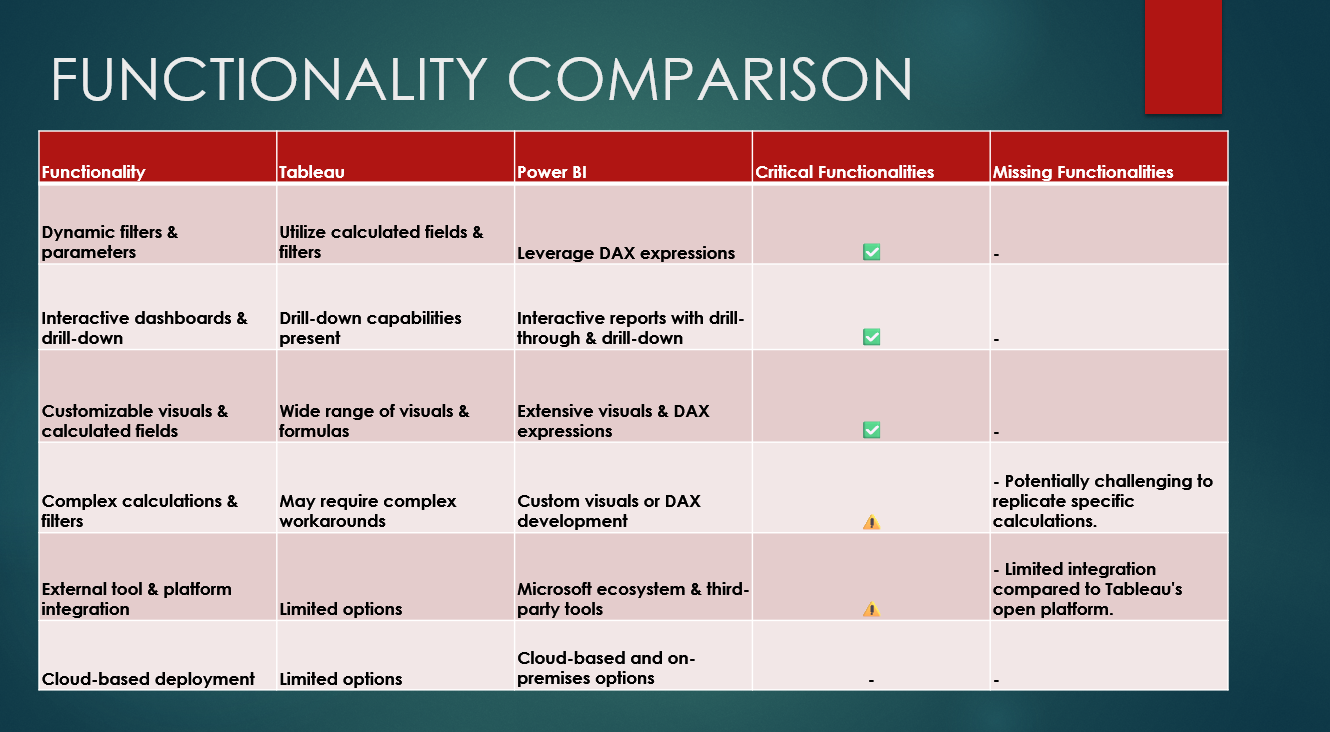 FUNCTIONALITY COMPARISON

| Functionality | Tableau | Power BI | Critical Functionalities | Missing Functionalities |
|---|---|---|---|---|
| Dynamic filters & parameters | Utilize calculated fields & filters | Leverage DAX expressions | ✅ | - |
| Interactive dashboards & drill-down | Drill-down capabilities present | Interactive reports with drill-through & drill-down | ✅ | - |
| Customizable visuals & calculated fields | Wide range of visuals & formulas | Extensive visuals & DAX expressions | ✅ | - |
| Complex calculations & filters | May require complex workarounds | Custom visuals or DAX development | ⚠️ | - Potentially challenging to replicate specific calculations. |
| External tool & platform integration | Limited options | Microsoft ecosystem & third-party tools | ⚠️ | - Limited integration compared to Tableau's open platform. |
| Cloud-based deployment | Limited options | Cloud-based and on-premises options | - | - |